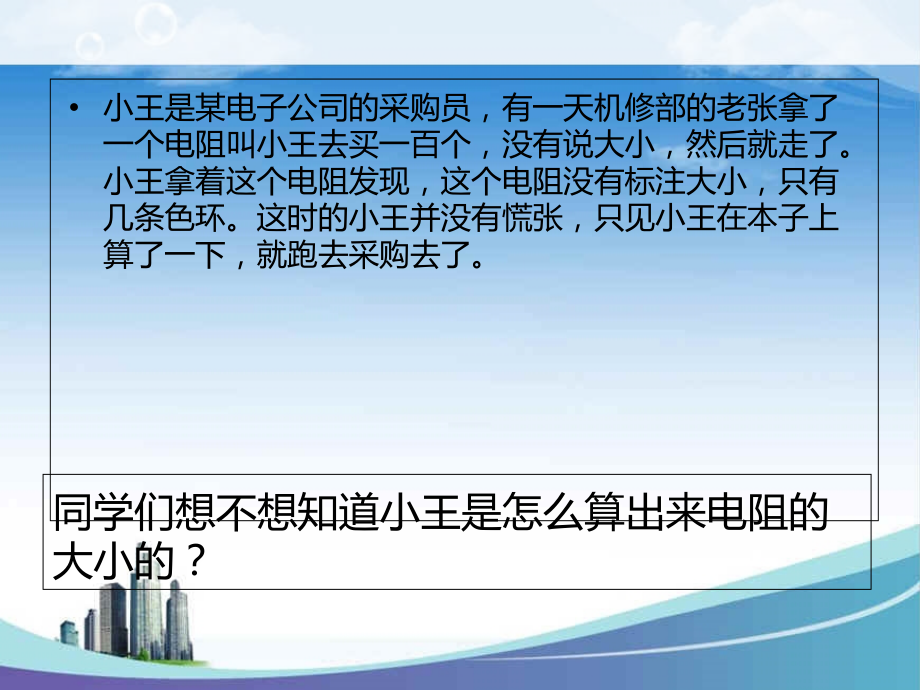 • 小王是某电子公司的采购员，有一天机修部的老张拿了一个电阻叫小王去买一百个，没有说大小，然后就走了。小王拿着这个电阻发现，这个电阻没有标注大小，只有几条色环。这时的小王并没有慌张，只见小王在本子上算了一下，就跑去采购去了。

同学们想不想知道小王是怎么算出来电阻的大小的？